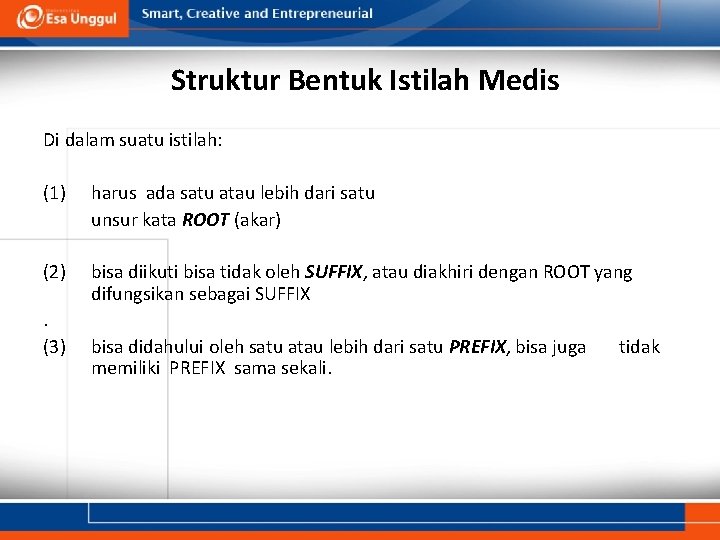 Esa Unggul

Smart, Creative and Entrepreneurial

Struktur Bentuk Istilah Medis

Di dalam suatu istilah:

(1) harus ada satu atau lebih dari satu unsur kata ROOT (akar)

(2) bisa diikuti bisa tidak oleh SUFFIX, atau diakhiri dengan ROOT yang difungsikan sebagai SUFFIX

.

(3) bisa didahului oleh satu atau lebih dari satu PREFIX, bisa juga tidak memiliki PREFIX sama sekali.